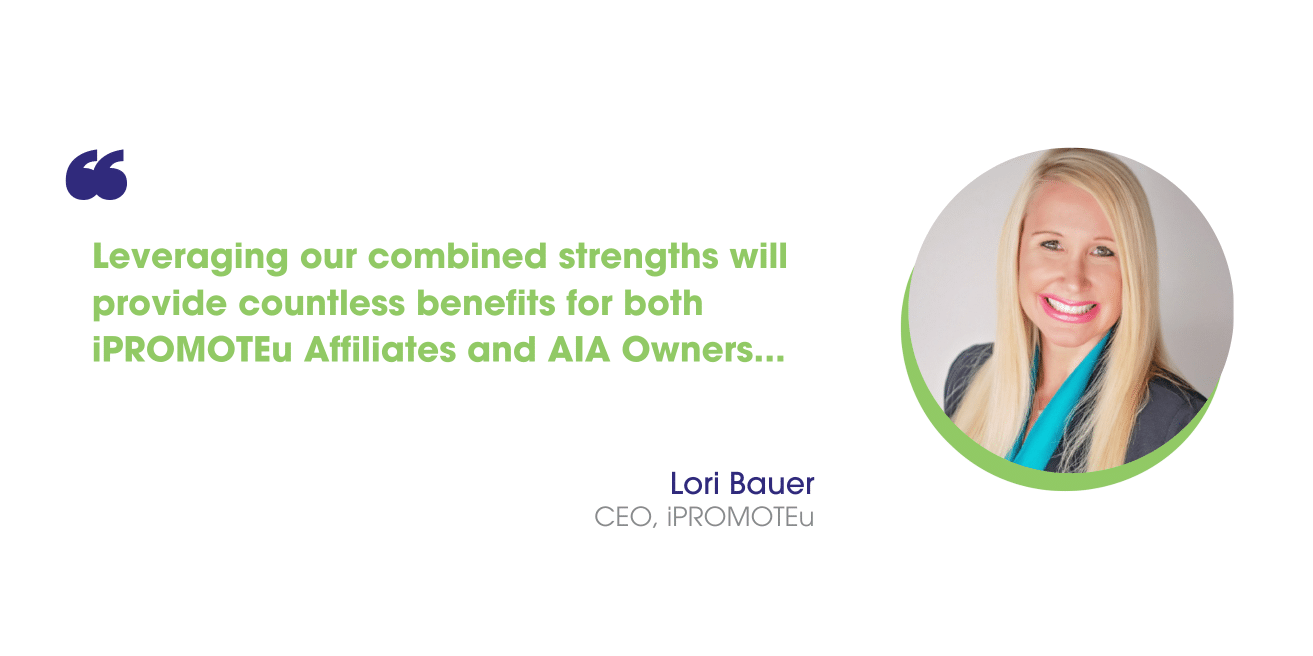 “

Leveraging our combined strengths will provide countless benefits for both iPROMOTEu Affiliates and AIA Owners...

Lori Bauer
CEO, iPROMOTEu